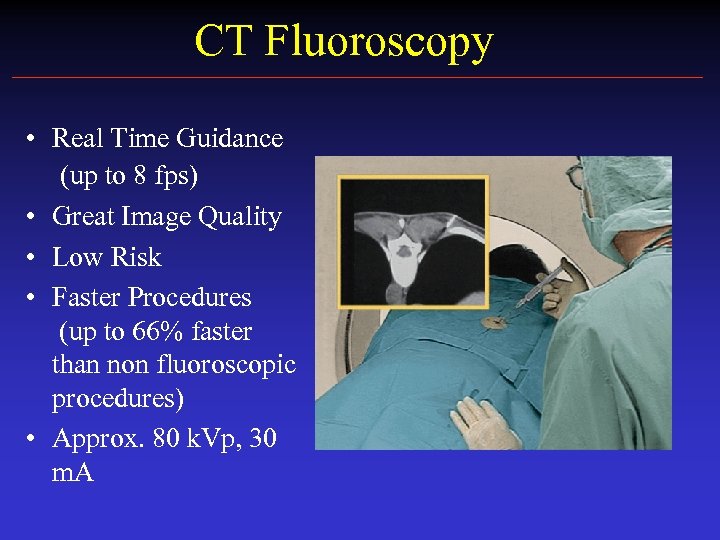 CT Fluoroscopy

• Real Time Guidance (up to 8 fps)
• Great Image Quality
• Low Risk
• Faster Procedures (up to 66% faster than non fluoroscopic procedures)
• Approx. 80 kVp, 30 mA